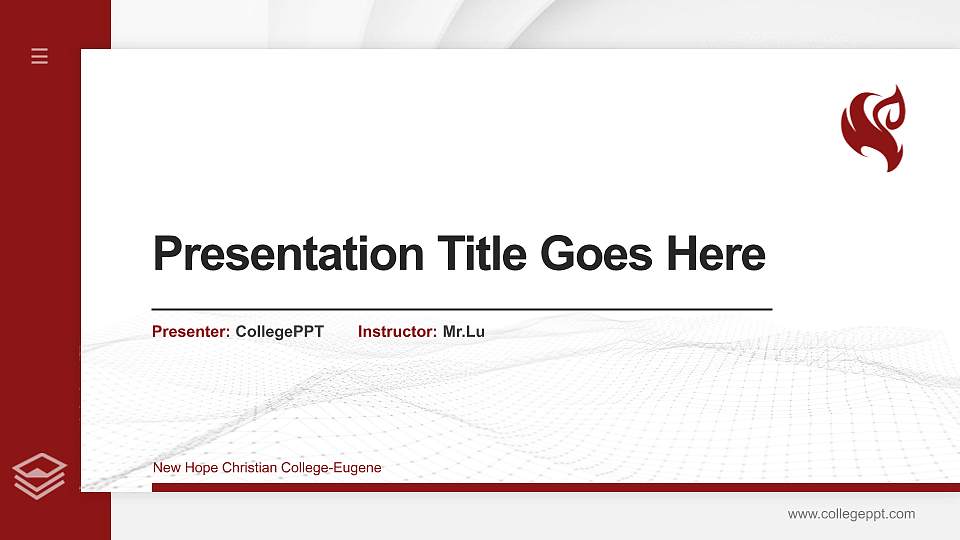 Presentation Title Goes Here

Presenter: CollegePPT Instructor: Mr.Lu

New Hope Christian College-Eugene

www.collegeppt.com